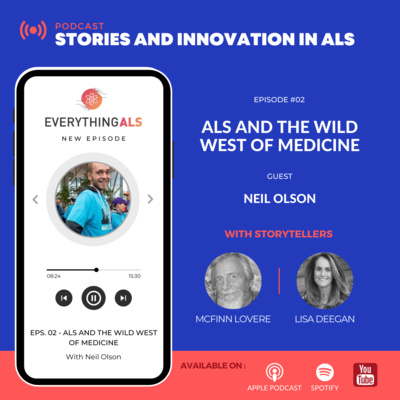 PODCAST
STORIES AND INNOVATION IN ALS

EVERYTHINGALS
NEW EPISODE

08:24
15:30

EPS. 02 - ALS AND THE WILD WEST OF MEDICINE
With Neil Olson

EPISODE #02
ALS AND THE WILD WEST OF MEDICINE
GUEST
NEIL OLSON
WITH STORYTELLERS
MCFINN LOVERE
LISA DEEGAN

AVAILABLE ON :
APPLE PODCAST
SPOTIFY
You Tube